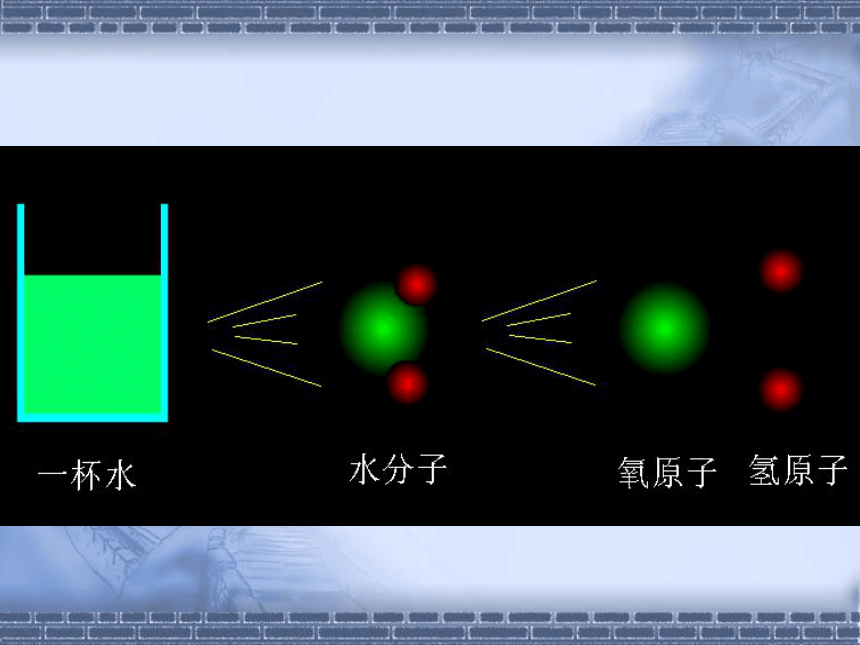 一杯水

水分子

氧原子 氢原子